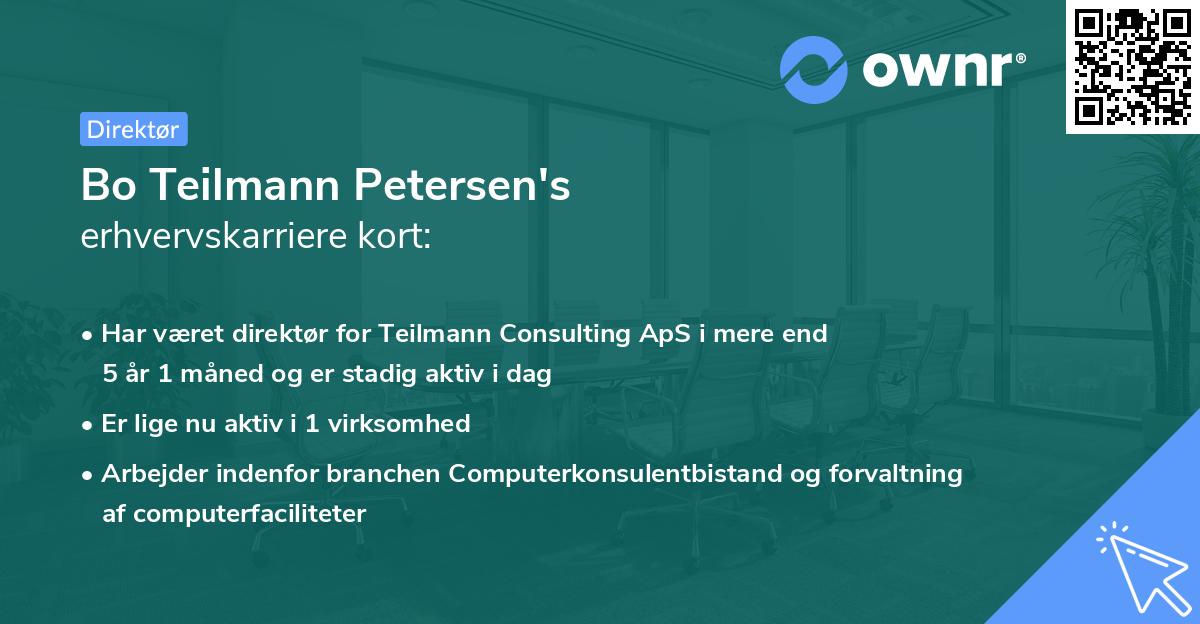 ownr®

Direktør

Bo Teilmann Petersen's
erhvervskarriere kort:

• Har været direktør for Teilmann Consulting ApS i mere end 5 år 1 måned og er stadig aktiv i dag

• Er lige nu aktiv i 1 virksomhed

• Arbejder indenfor branchen Computerkonsulentbistand og forvaltning af computerfaciliteter